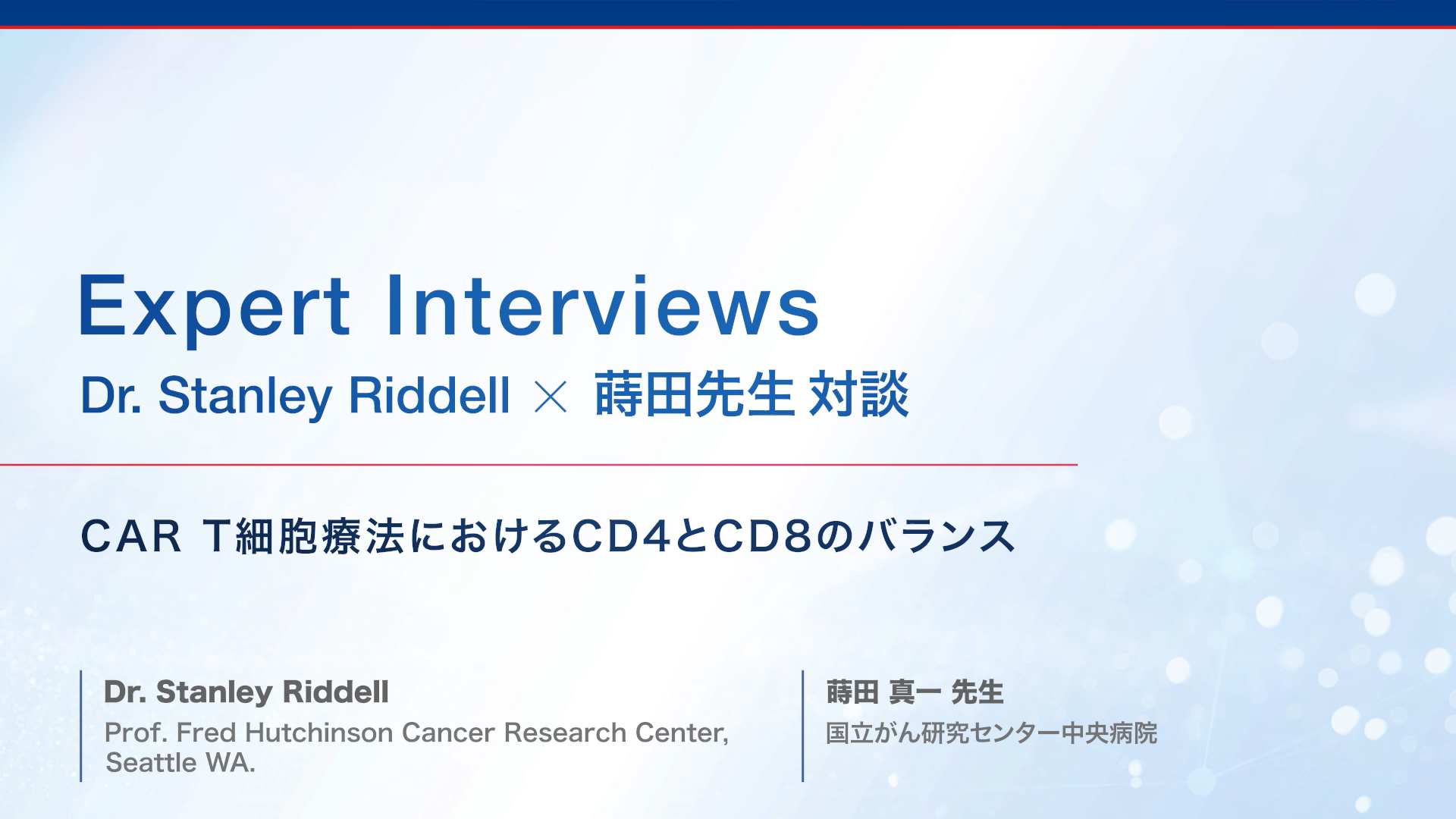 Expert Interviews
Dr. Stanley Riddell × 蒔田先生 対談

CAR T細胞療法におけるCD4とCD8のバランス

Dr. Stanley Riddell
Prof. Fred Hutchinson Cancer Research Center, Seattle WA.

蒔田 真一 先生
国立がん研究センター中央病院